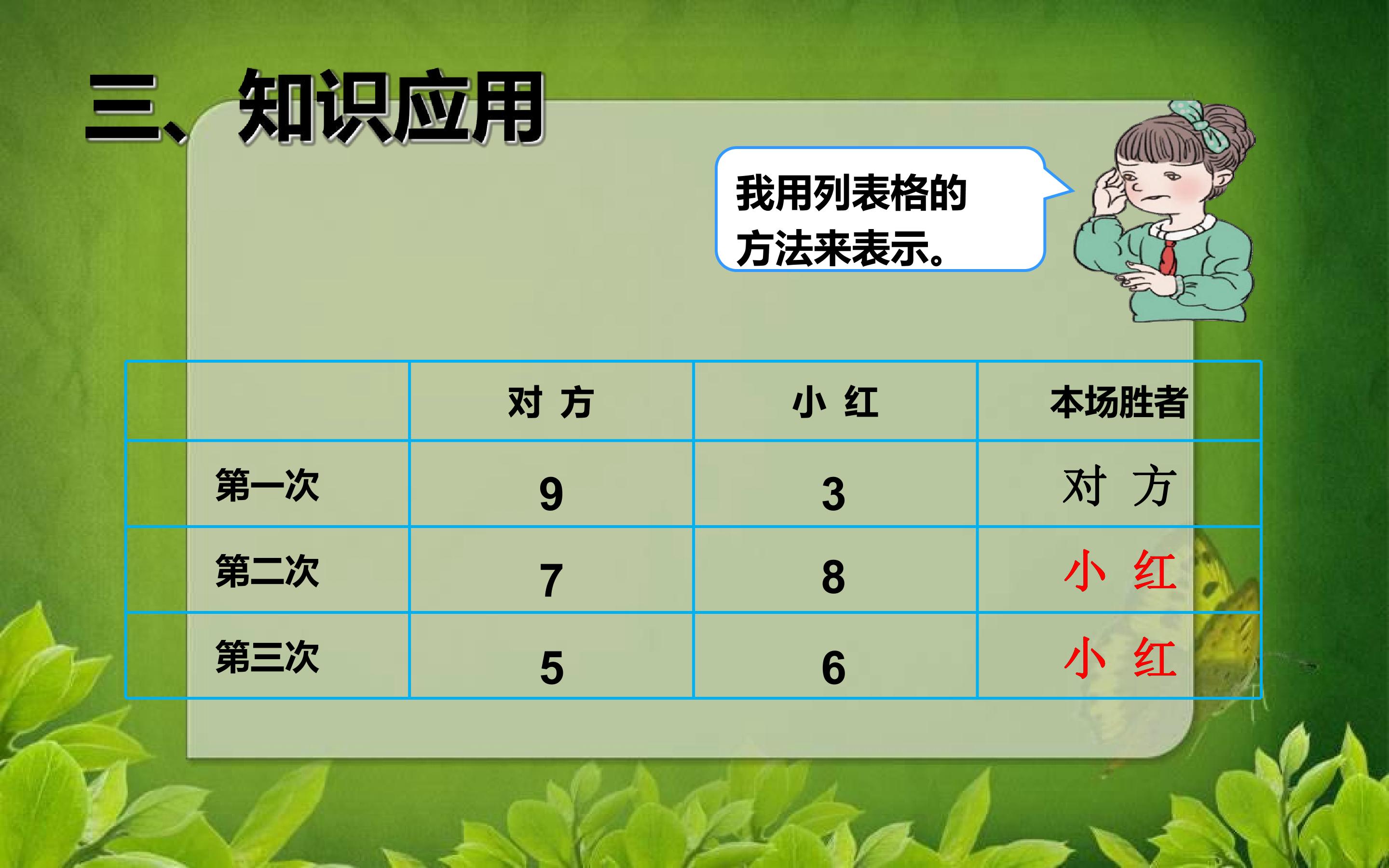 三、知识应用

我用列表格的方法来表示。

|  | 对 方 | 小 红 | 本场胜者 |
|---|---|---|---|
| 第一次 | 9 | 3 | 对 方 |
| 第二次 | 7 | 8 | 小 红 |
| 第三次 | 5 | 6 | 小 红 |